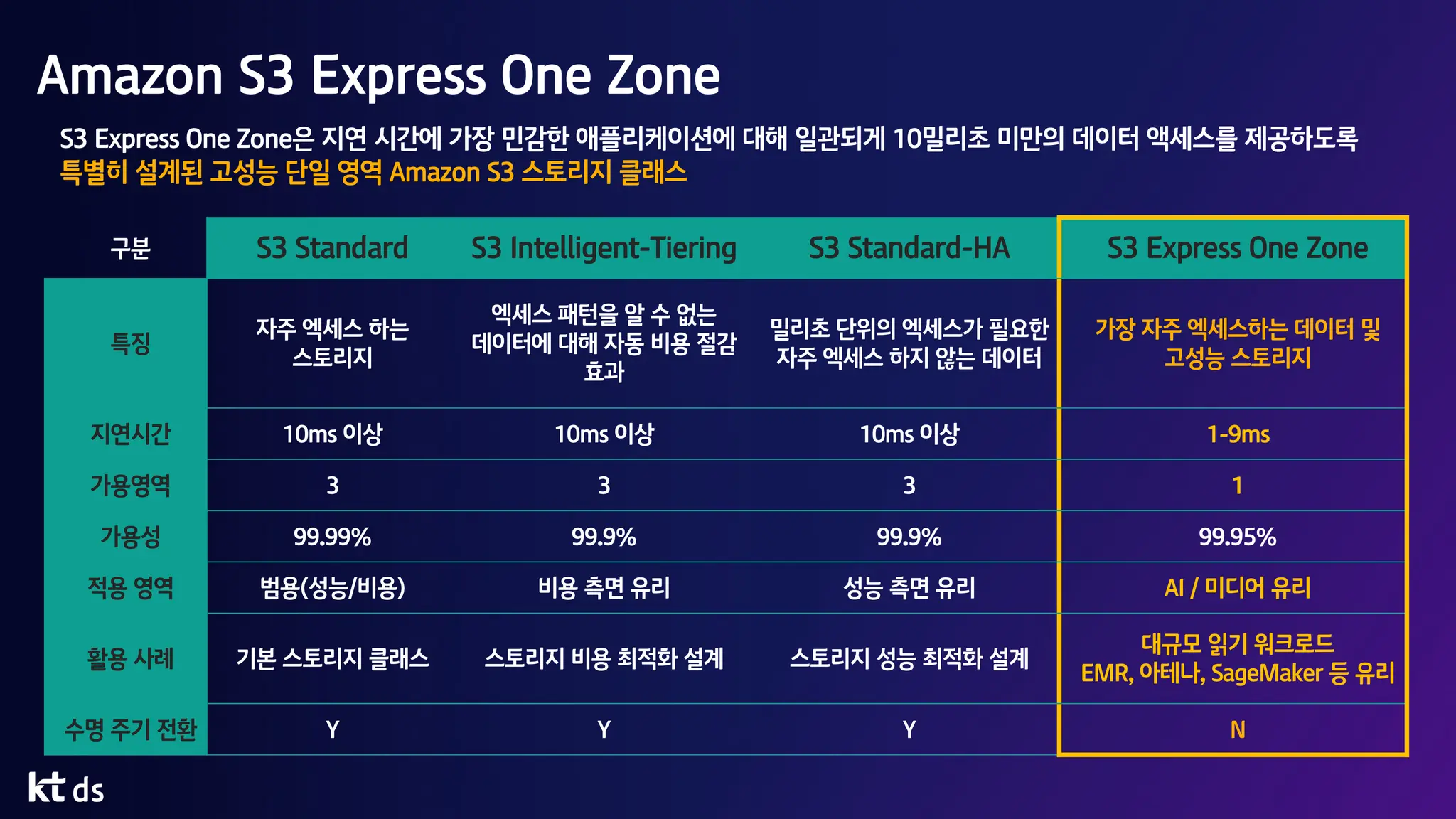 Amazon S3 Express One Zone

S3 Express One Zone은 지연 시간에 가장 민감한 애플리케이션에 대해 일관되게 10밀리초 미만의 데이터 액세스를 제공하도록 특별히 설계된 고성능 단일 영역 Amazon S3 스토리지 클래스

| 구분 | S3 Standard | S3 Intelligent-Tiering | S3 Standard-HA | S3 Express One Zone |
|---|---|---|---|---|
| 특징 | 자주 엑세스 하는 스토리지 | 엑세스 패턴을 알 수 없는 데이터에 대해 자동 비용 절감 효과 | 밀리초 단위의 엑세스가 필요한 자주 엑세스 하지 않는 데이터 | 가장 자주 엑세스하는 데이터 및 고성능 스토리지 |
| 지연시간 | 10ms 이상 | 10ms 이상 | 10ms 이상 | 1-9ms |
| 가용영역 | 3 | 3 | 3 | 1 |
| 가용성 | 99.99% | 99.9% | 99.9% | 99.95% |
| 적용 영역 | 범용(성능/비용) | 비용 측면 유리 | 성능 측면 유리 | AI / 미디어 유리 |
| 활용 사례 | 기본 스토리지 클래스 | 스토리지 비용 최적화 설계 | 스토리지 성능 최적화 설계 | 대규모 읽기 워크로드 EMR, 아테나, SageMaker 등 유리 |
| 수명 주기 전환 | Y | Y | Y | N |

kt ds